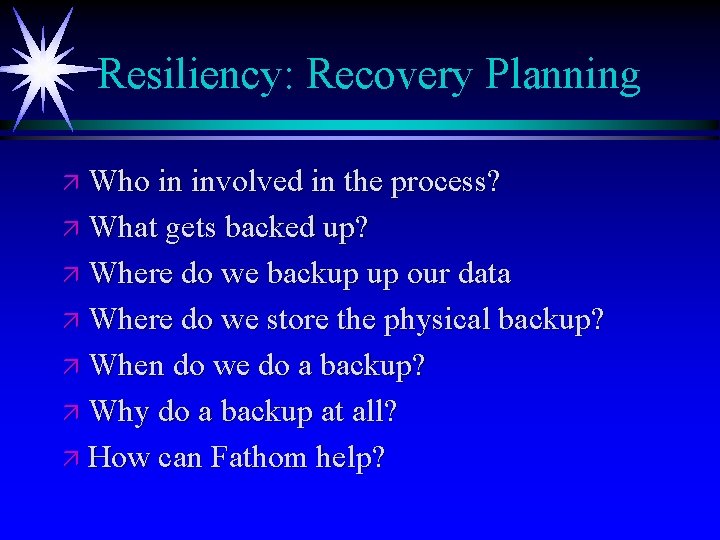 Resiliency: Recovery Planning

↗ Who in involved in the process?

↗ What gets backed up?

↗ Where do we backup up our data

↗ Where do we store the physical backup?

↗ When do we do a backup?

↗ Why do a backup at all?

↗ How can Fathom help?